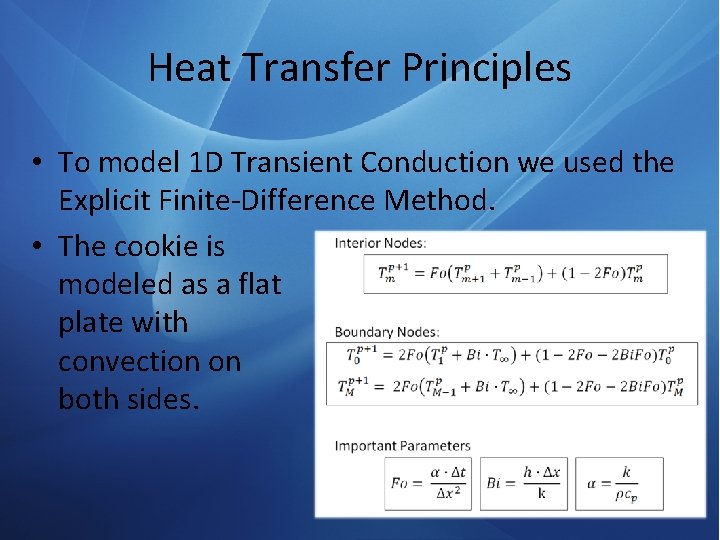 Heat Transfer Principles

• To model 1D Transient Conduction we used the Explicit Finite-Difference Method.

• The cookie is modeled as a flat plate with convection on both sides.

Interior Nodes:

$T_m^{p+1} = Fo(T_{m+1}^p + T_{m-1}^p) + (1 - 2Fo)T_m^p$

Boundary Nodes:

$T_0^{p+1} = 2Fo(T_1^p + Bi \cdot T_\infty) + (1 - 2Fo - 2BiFo)T_0^p$

$T_M^{p+1} = 2Fo(T_{M-1}^p + Bi \cdot T_\infty) + (1 - 2Fo - 2BiFo)T_M^p$

Important Parameters

$Fo = \frac{\alpha \cdot \Delta t}{\Delta x^2}$ $Bi = \frac{h \cdot \Delta x}{k}$ $\alpha = \frac{k}{\rho c_p}$